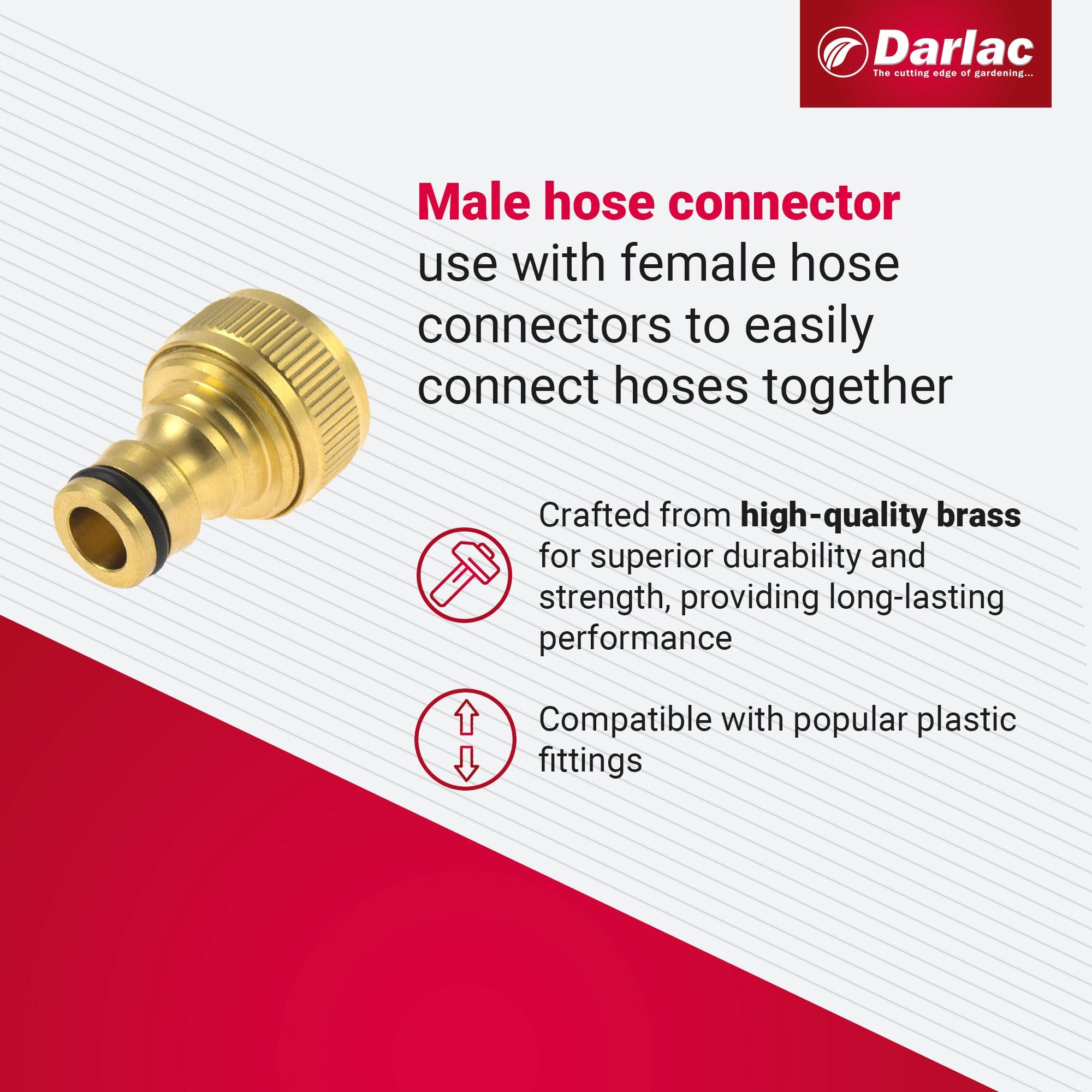 Darlac
The cutting edge of gardening...

Male hose connector
use with female hose connectors to easily connect hoses together

Crafted from high-quality brass for superior durability and strength, providing long-lasting performance

Compatible with popular plastic fittings